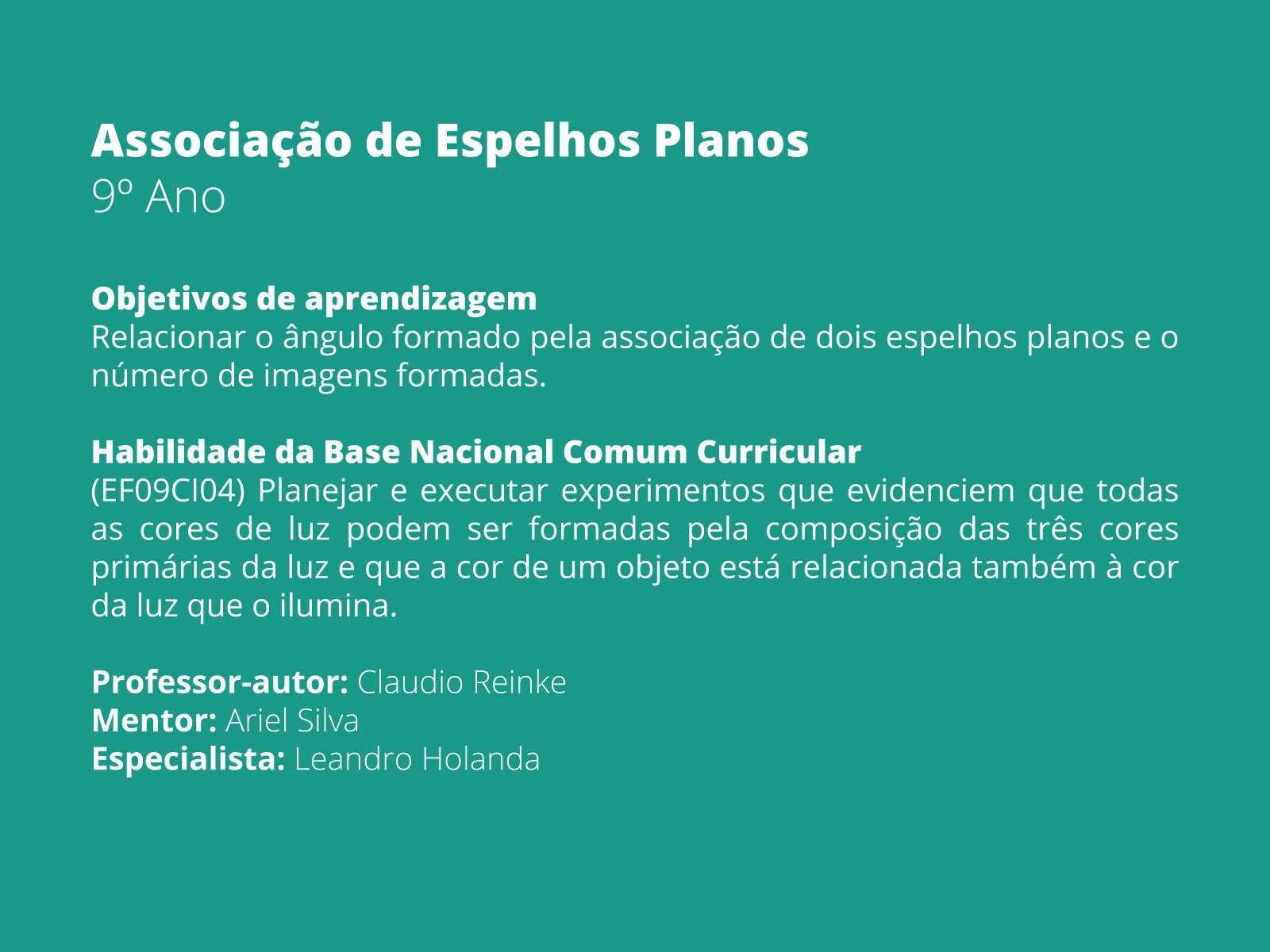 Associação de Espelhos Planos
9º Ano

Objetivos de aprendizagem
Relacionar o ângulo formado pela associação de dois espelhos planos e o número de imagens formadas.

Habilidade da Base Nacional Comum Curricular
(EF09CI04) Planejar e executar experimentos que evidenciem que todas as cores de luz podem ser formadas pela composição das três cores primárias da luz e que a cor de um objeto está relacionada também à cor da luz que o ilumina.

Professor-autor: Claudio Reinke
Mentor: Ariel Silva
Especialista: Leandro Holanda